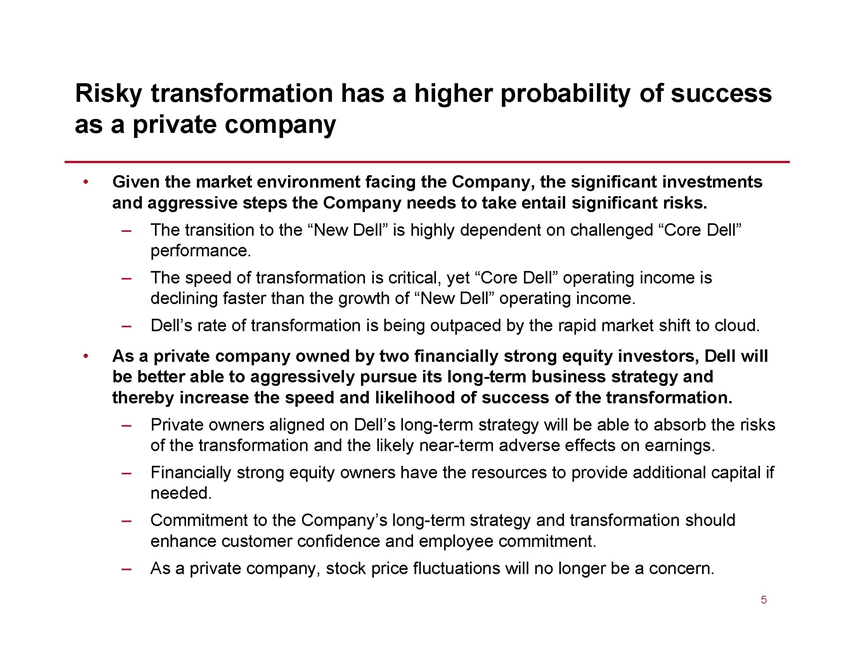 Risky transformation has a higher probability of success as a private company

• Given the market environment facing the Company, the significant investments and aggressive steps the Company needs to take entail significant risks.
– The transition to the “New Dell” is highly dependent on challenged “Core Dell” performance.
– The speed of transformation is critical, yet “Core Dell” operating income is declining faster than the growth of “New Dell” operating income.
– Dell’s rate of transformation is being outpaced by the rapid market shift to cloud.

• As a private company owned by two financially strong equity investors, Dell will be better able to aggressively pursue its long-term business strategy and thereby increase the speed and likelihood of success of the transformation.
– Private owners aligned on Dell’s long-term strategy will be able to absorb the risks of the transformation and the likely near-term adverse effects on earnings.
– Financially strong equity owners have the resources to provide additional capital if needed.
– Commitment to the Company’s long-term strategy and transformation should enhance customer confidence and employee commitment.
– As a private company, stock price fluctuations will no longer be a concern.

5